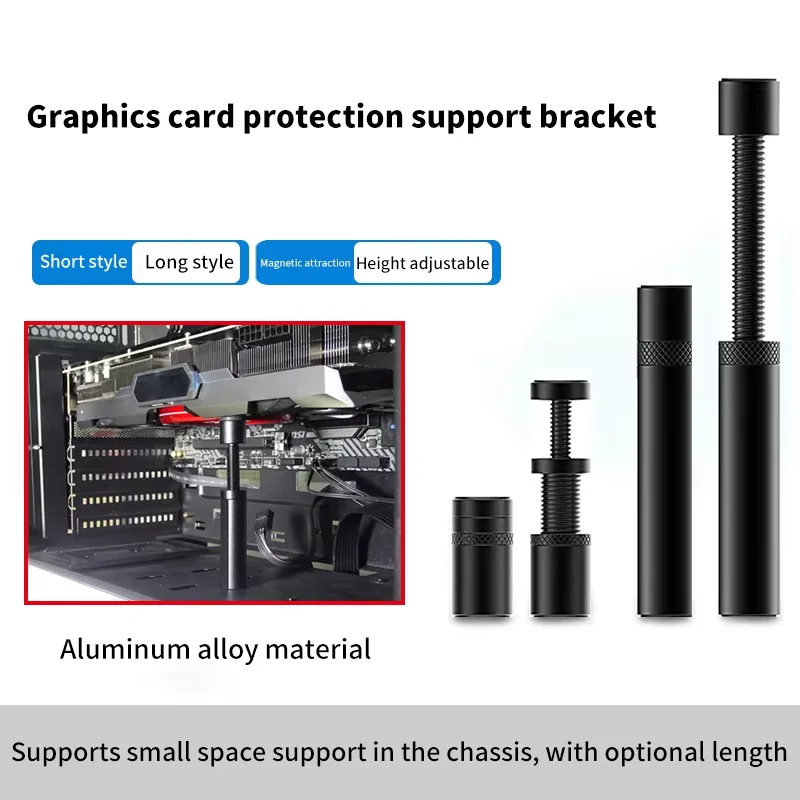 Graphics card protection support bracket

Short style Long style

Magnetic attraction Height adjustable

msi

Aluminum alloy material

Supports small space support in the chassis, with optional length